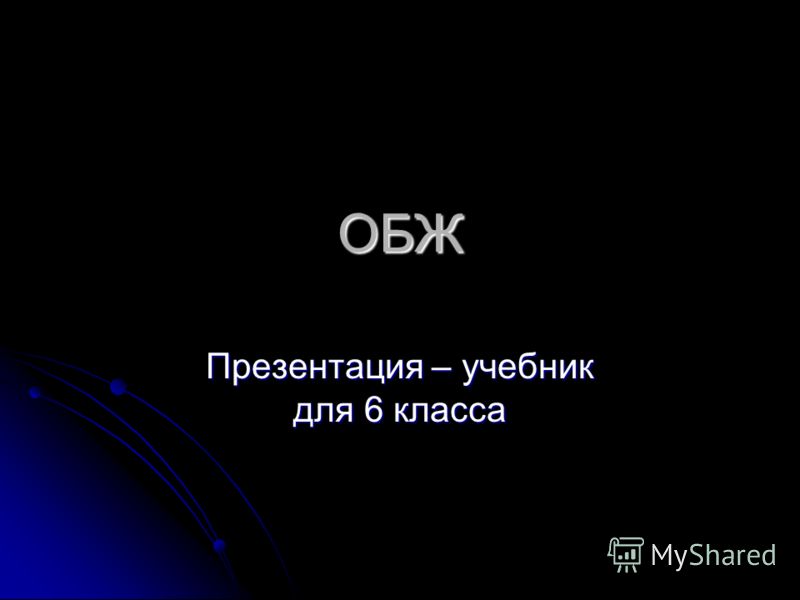 ОБЖ

Презентация – учебник для 6 класса

MyShared